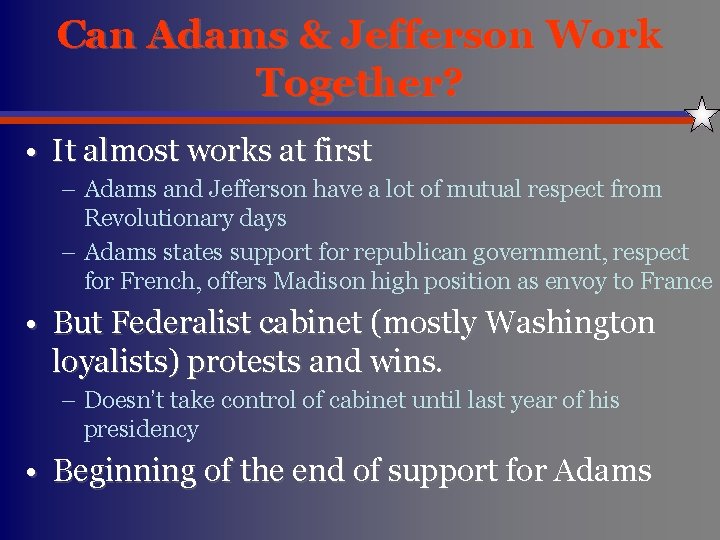 Can Adams & Jefferson Work Together?

• It almost works at first
– Adams and Jefferson have a lot of mutual respect from Revolutionary days
– Adams states support for republican government, respect for French, offers Madison high position as envoy to France

• But Federalist cabinet (mostly Washington loyalists) protests and wins.
– Doesn't take control of cabinet until last year of his presidency

• Beginning of the end of support for Adams